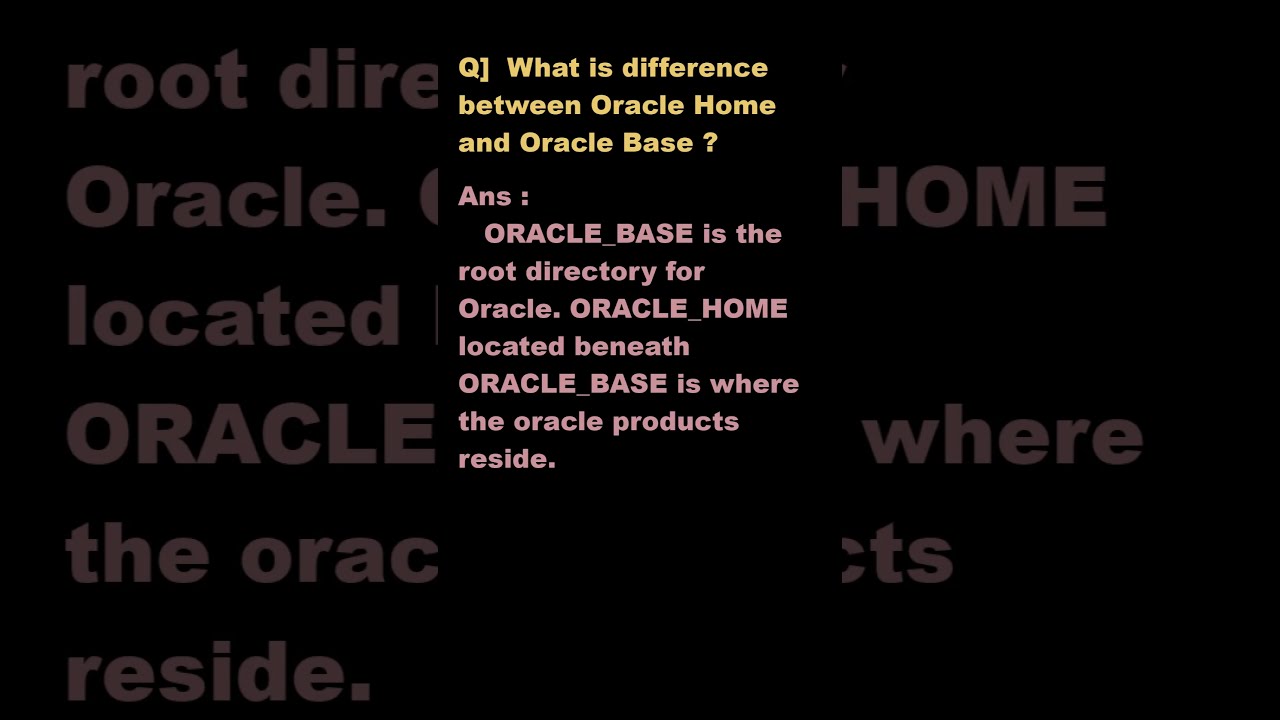 Q] What is difference between Oracle Home and Oracle Base ?

Ans :
ORACLE_BASE is the root directory for Oracle. ORACLE_HOME located beneath ORACLE_BASE is where the oracle products reside.